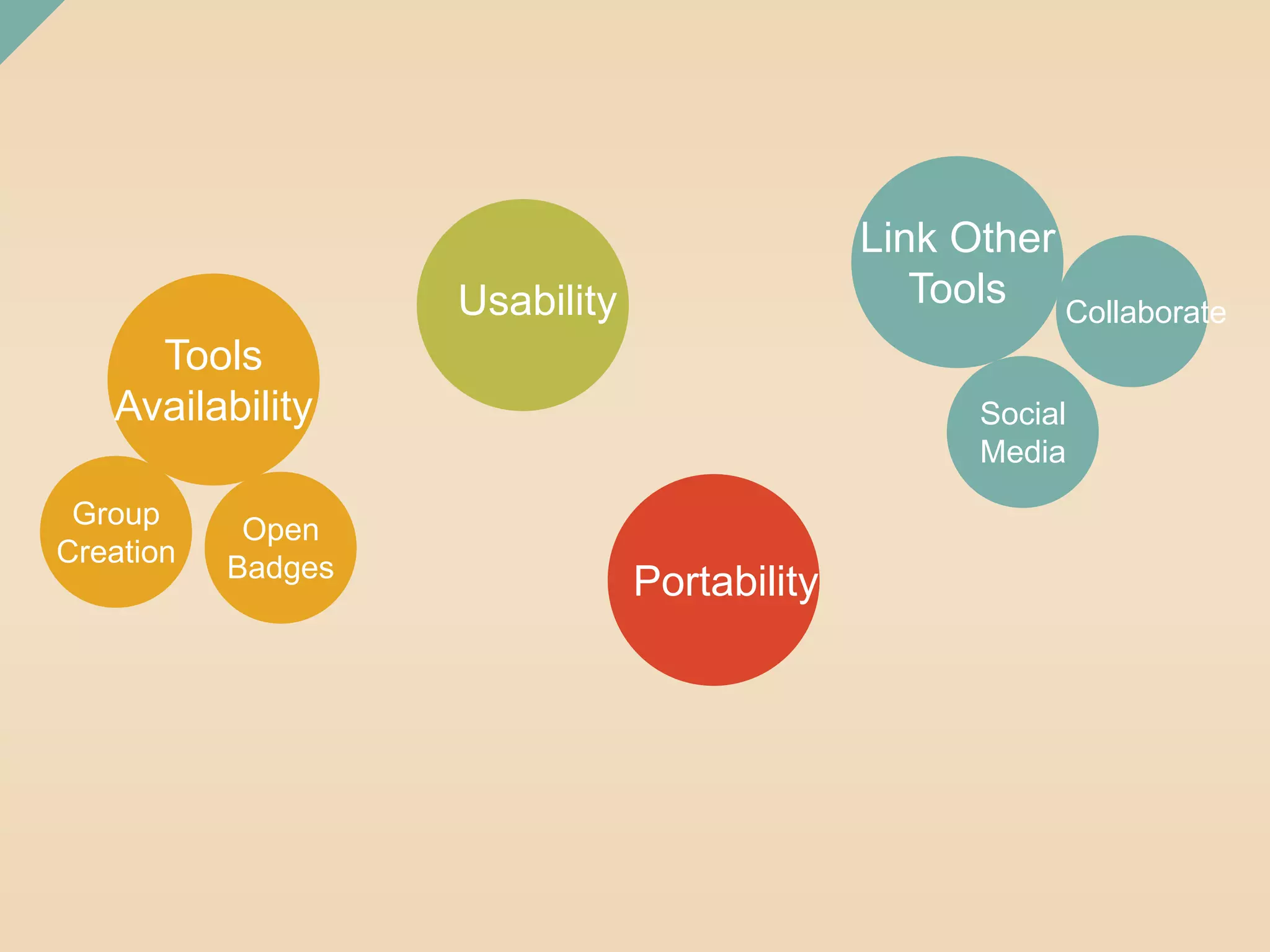 Tools Availability

Group Creation

Open Badges

Usability

Portability

Link Other Tools

Collaborate

Social Media